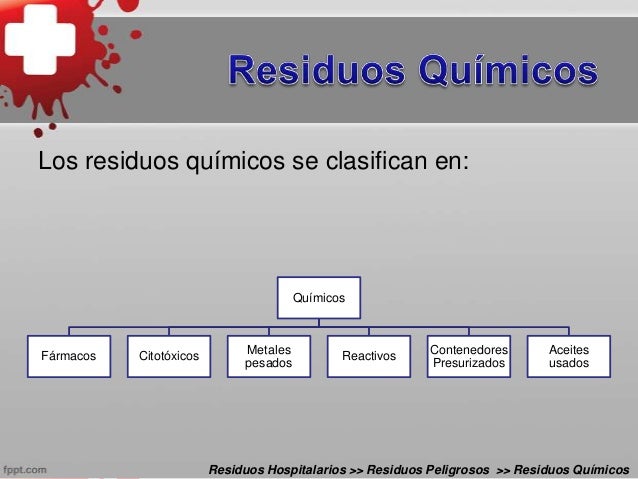 Residuos Químicos

Los residuos químicos se clasifican en:

Químicos

Fármacos

Citotóxicos

Metales pesados

Reactivos

Contenedores Presurizados

Aceites usados

fppt.com

Residuos Hospitalarios >> Residuos Peligrosos >> Residuos Químicos